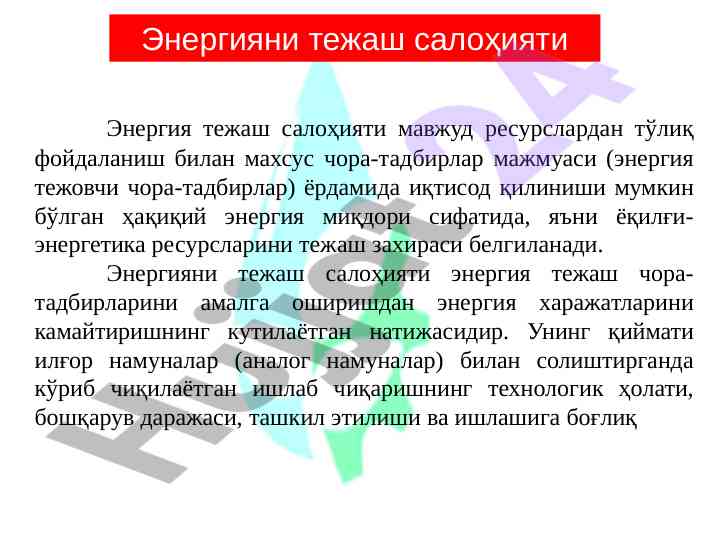 Энергияни тежаш салоҳияти

Энергия тежаш салоҳияти мавжуд ресурслардан тўлиқ фойдаланиш билан махсус чора-тадбирлар мажмуаси (энергия тежовчи чора-тадбирлар) ёрдамида иқтисод қилиниши мумкин бўлган ҳақиқий энергия миқдори сифатида, яъни ёқилғи-энергетика ресурсларини тежаш захираси белгиланади.

Энергияни тежаш салоҳияти энергия тежаш чора-тадбирларини амалга оширишдан энергия харажатларини камайтиришнинг кутилаётган натижасидир. Унинг қиймати илғор намуналар (аналог намуналар) билан солиштирганда кўриб чиқилаётган ишлаб чиқаришнинг технологик ҳолати, бошқарув даражаси, ташкил этилиши ва ишлашига боғлиқ

Hujjat 24